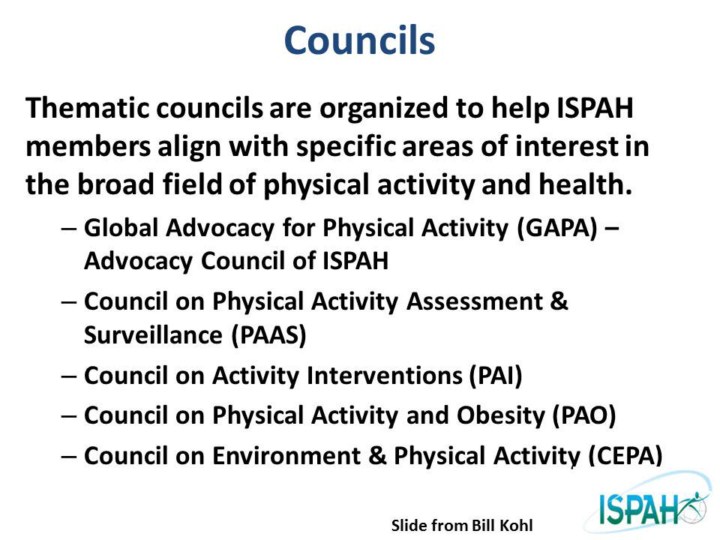 Councils

Thematic councils are organized to help ISPAH members align with specific areas of interest in the broad field of physical activity and health.

– Global Advocacy for Physical Activity (GAPA) – Advocacy Council of ISPAH
– Council on Physical Activity Assessment & Surveillance (PAAS)
– Council on Activity Interventions (PAI)
– Council on Physical Activity and Obesity (PAO)
– Council on Environment & Physical Activity (CEPA)

Slide from Bill Kohl

ISPAH